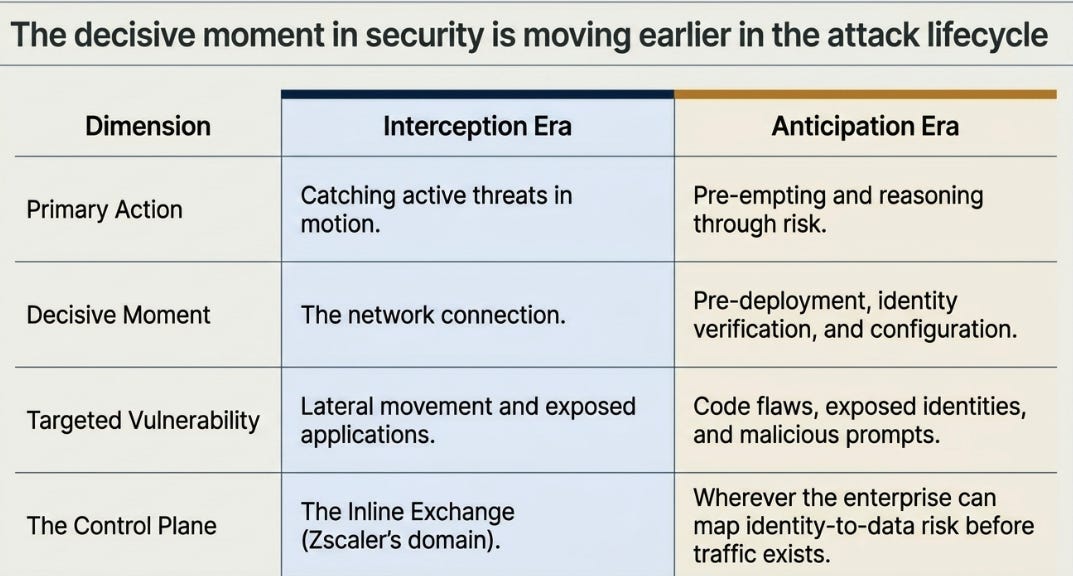 The decisive moment in security is moving earlier in the attack lifecycle

| Dimension | Interception Era | Anticipation Era |
|---|---|---|
| Primary Action | Catching active threats in motion. | Pre-empting and reasoning through risk. |
| Decisive Moment | The network connection. | Pre-deployment, identity verification, and configuration. |
| Targeted Vulnerability | Lateral movement and exposed applications. | Code flaws, exposed identities, and malicious prompts. |
| The Control Plane | The Inline Exchange (Zscaler's domain). | Wherever the enterprise can map identity-to-data risk before traffic exists. |